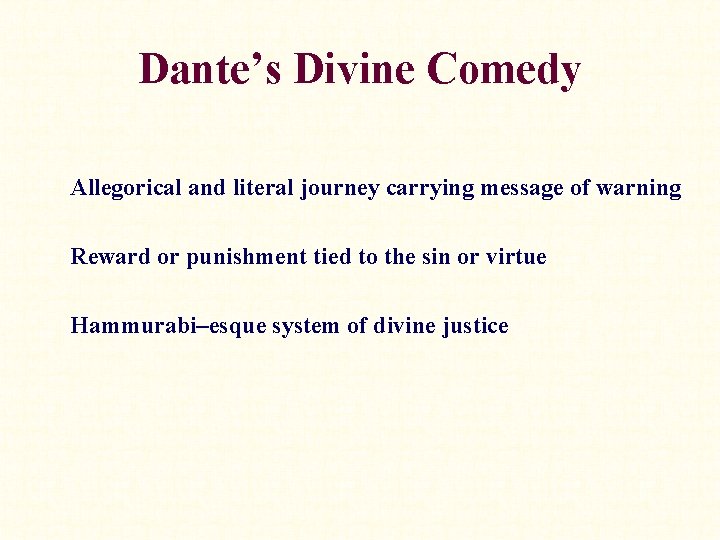 Dante’s Divine Comedy

Allegorical and literal journey carrying message of warning

Reward or punishment tied to the sin or virtue

Hammurabi–esque system of divine justice